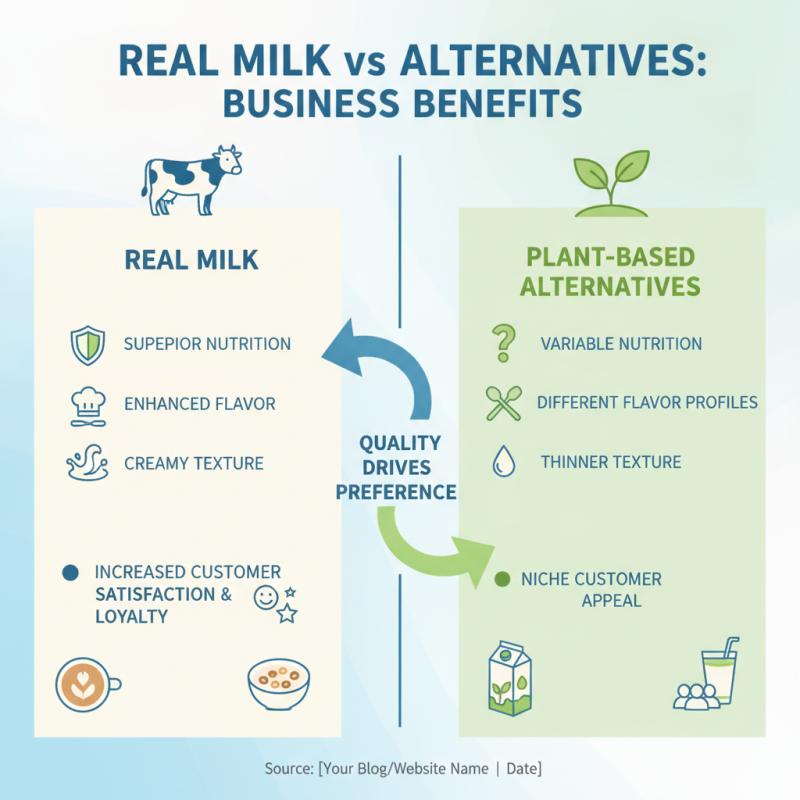 REAL MILK vs ALTERNATIVES: BUSINESS BENEFITS

REAL MILK

SUPEPIOR NUTRITION

ENHANCED FLAVOR

CREAMY TEXTURE

INCREASED CUSTOMER SATISFACTION & LOYALTY

QUALITY DRIVES PREFERENCE

PLANT-BASED ALTERNATIVES

VARIABLE NUTRITION

DIFFERENT FLAVOR PROFILES

THINNER TEXTURE

NICHE CUSTOMER APPEAL

Source: [Your Blog/Website Name | Date]